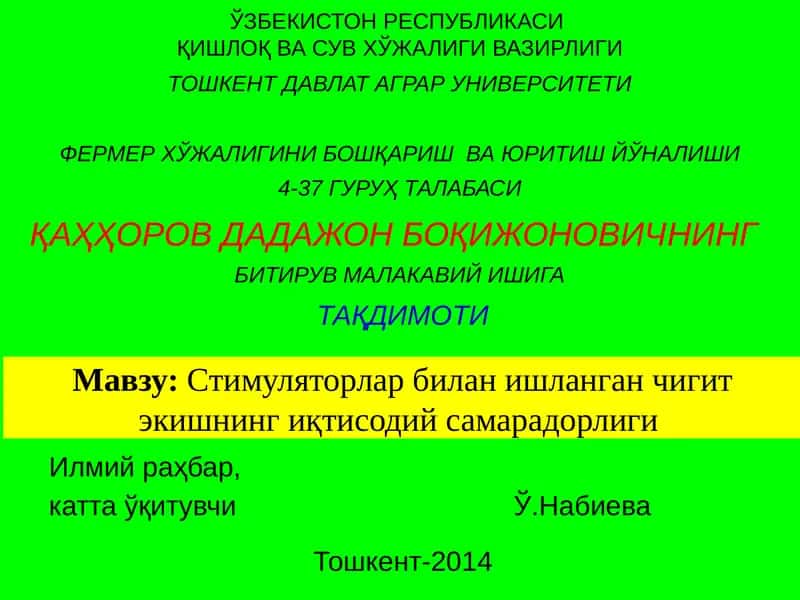 ЎЗБЕКИСТОН РЕСПУБЛИКАСИ
ҚИШЛОҚ ВА СУВ ХЎЖАЛИГИ ВАЗИРЛИГИ
ТОШКЕНТ ДАВЛАТ АГРАР УНИВЕРСИТЕТИ

ФЕРМЕР ХЎЖАЛИГИНИ БОШҚАРИШ ВА ЮРИТИШ ЙЎНАЛИШИ
4-37 ГУРУҲ ТАЛАБАСИ
ҚАҲҲОРОВ ДАДАЖОН БОҚИЖОНОВИЧНИНГ
БИТИРУВ МАЛАКАВИЙ ИШИГА
ТАҚДИМОТИ

Мавзу: Стимуляторлар билан ишланган чигит экишнинг иқтисодий самарадорлиги

Илмий раҳбар,
катта ўқитувчи Ў.Набиева

Тошкент-2014